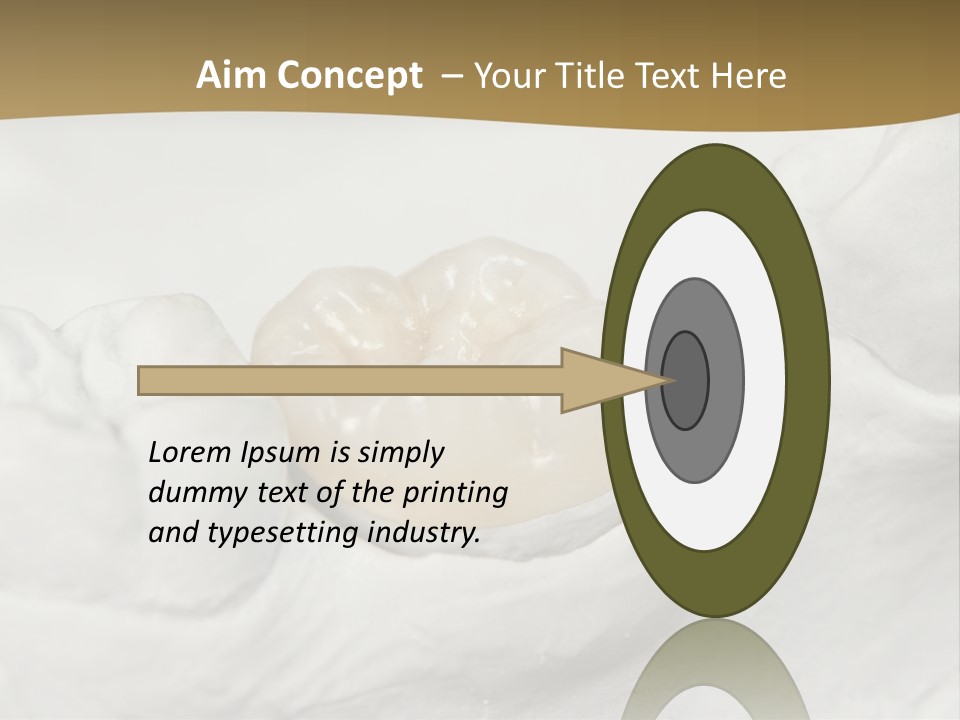 Aim Concept – Your Title Text Here

Lorem Ipsum is simply dummy text of the printing and typesetting industry.